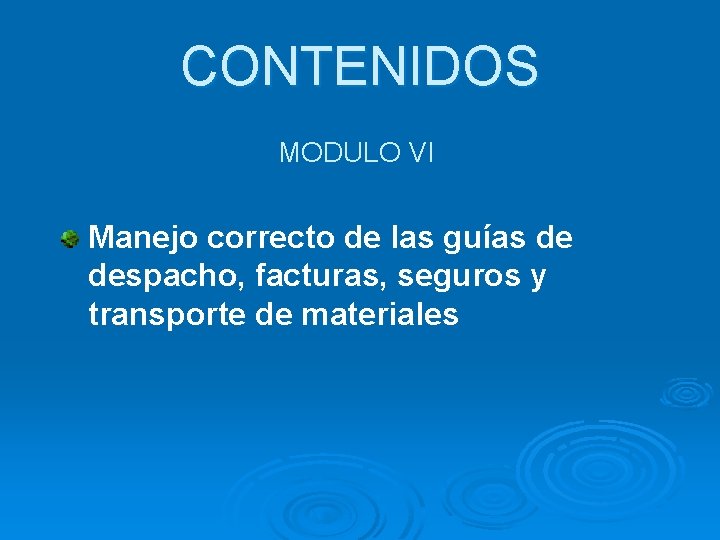 CONTENIDOS

MODULO VI

Manejo correcto de las guías de despacho, facturas, seguros y transporte de materiales